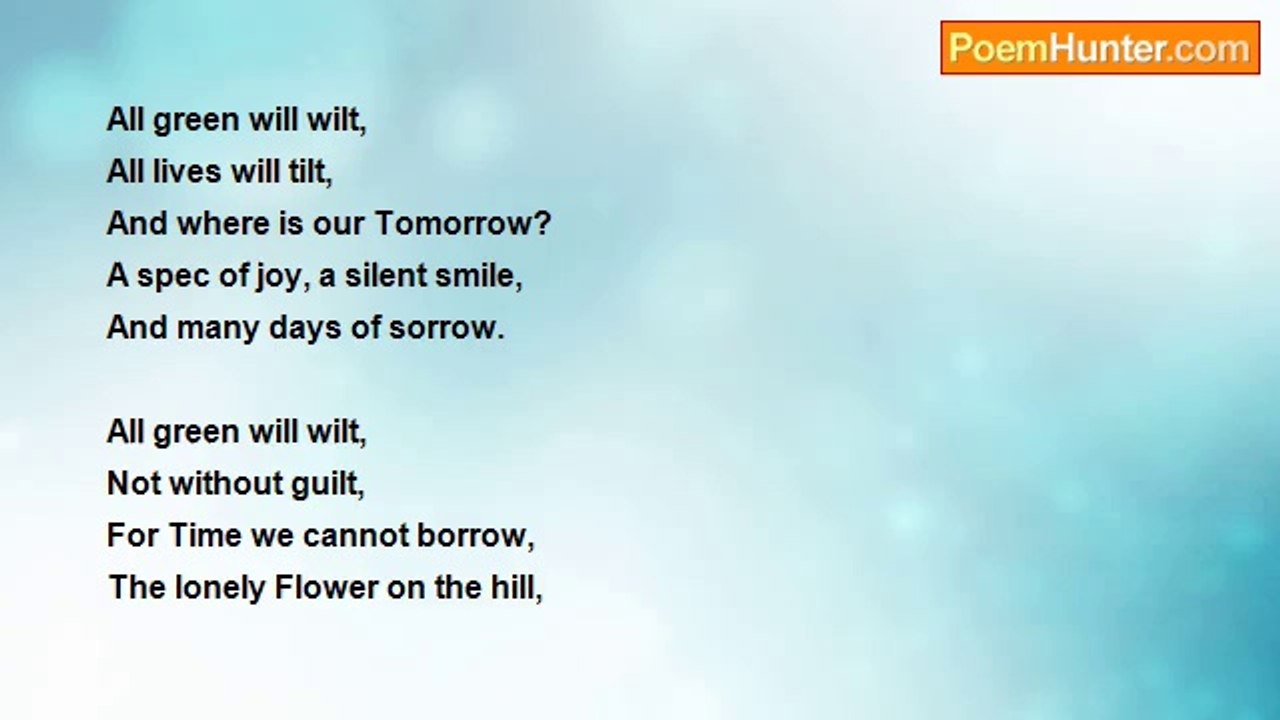 PoemHunter.com

All green will wilt,
All lives will tilt,
And where is our Tomorrow?
A spec of joy, a silent smile,
And many days of sorrow.

All green will wilt,
Not without guilt,
For Time we cannot borrow,
The lonely Flower on the hill,